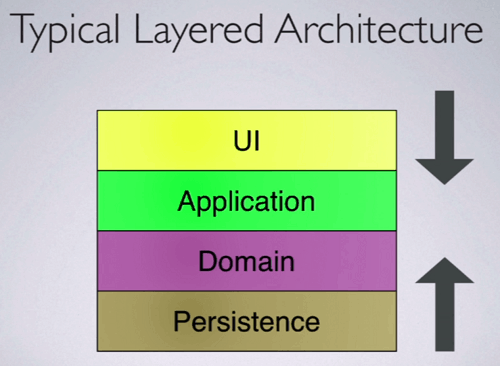 Typical Layered Architecture

UI

Application

Domain

Persistence